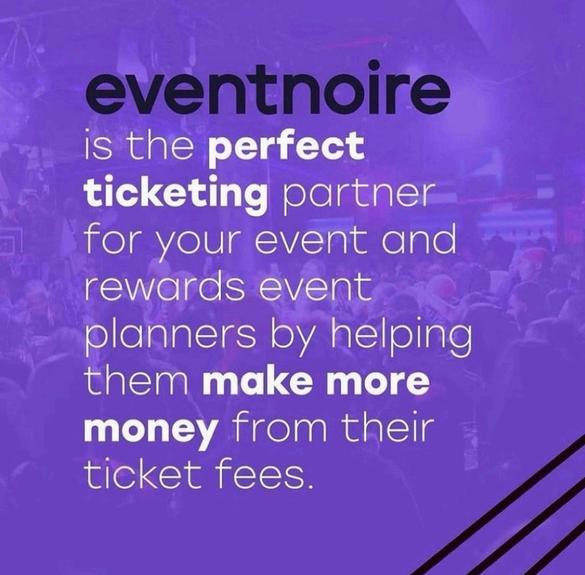 eventnoire

is the perfect ticketing partner for your event and rewards event planners by helping them make more money from their ticket fees.